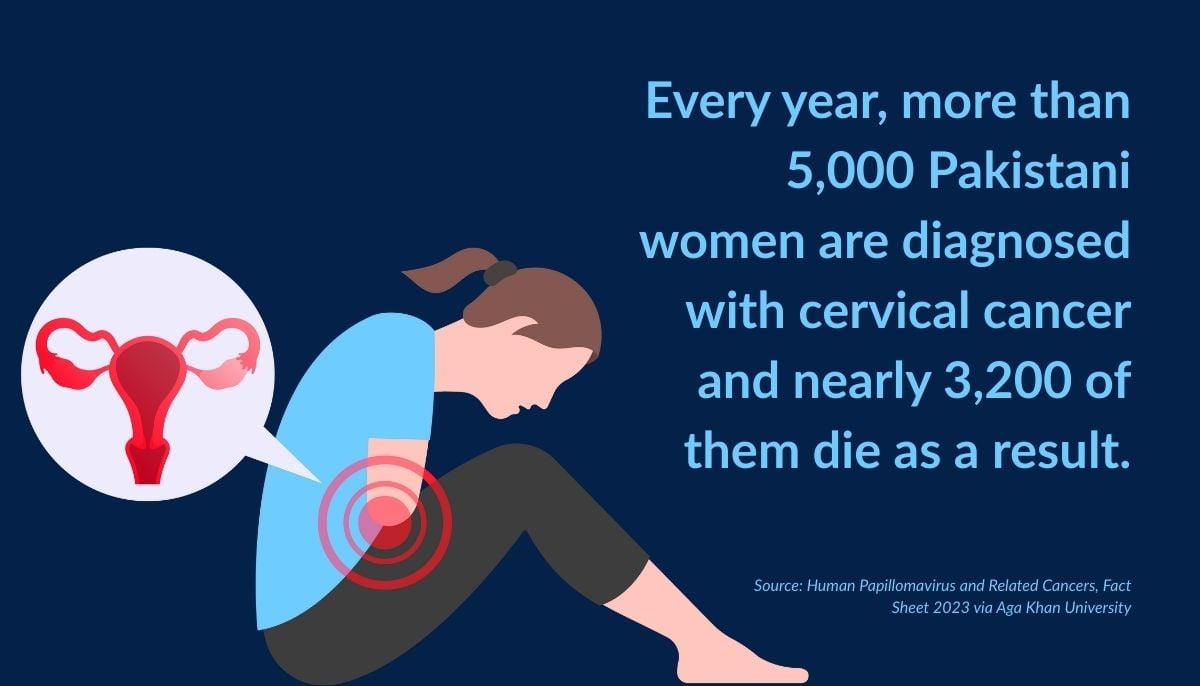 Every year, more than 5,000 Pakistani women are diagnosed with cervical cancer and nearly 3,200 of them die as a result.

Source: Human Papillomavirus and Related Cancers, Fact Sheet 2023 via Aga Khan University